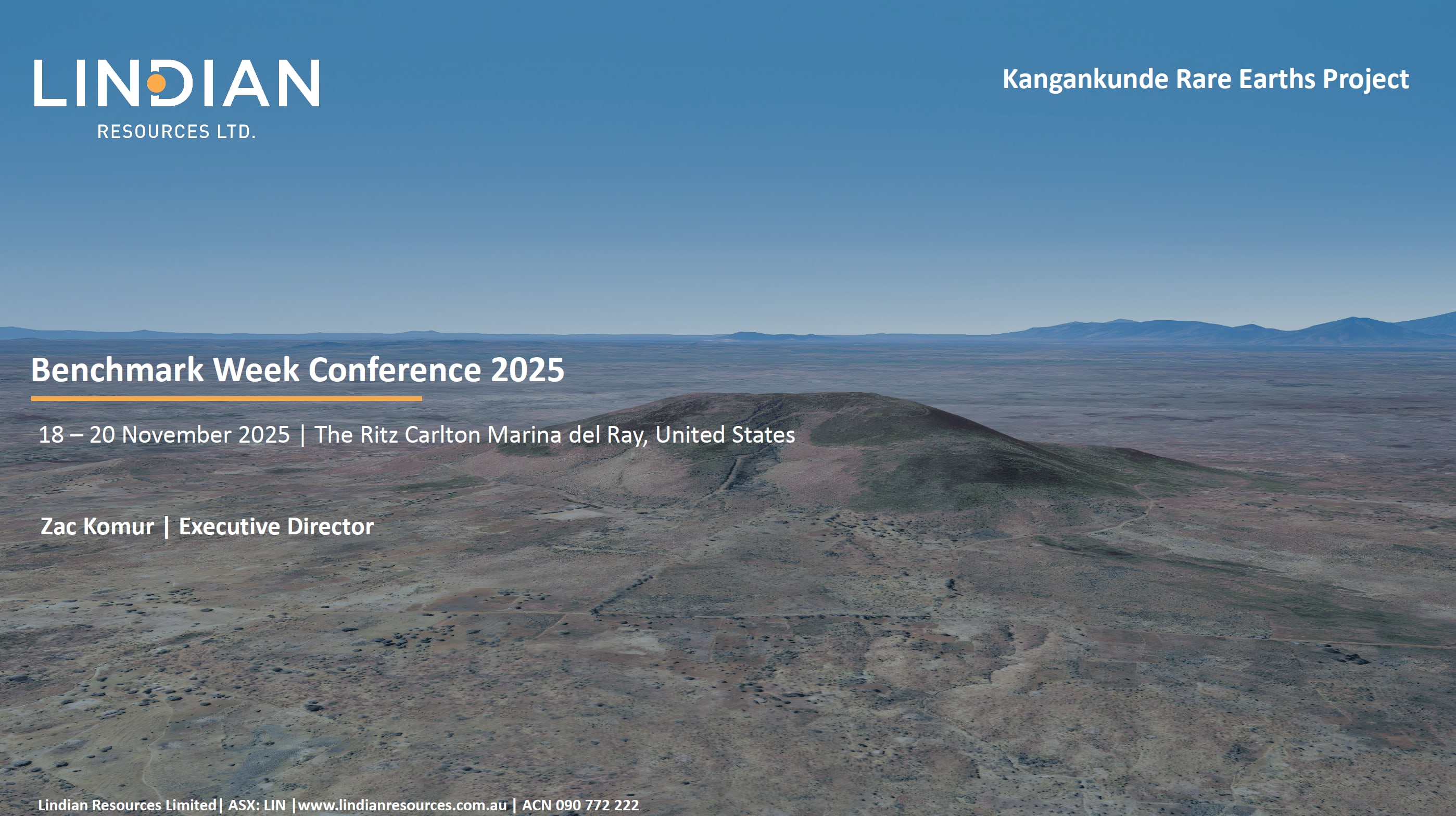 LINDIAN
RESOURCES LTD.

Kangankunde Rare Earths Project

Benchmark Week Conference 2025

18 – 20 November 2025 | The Ritz Carlton Marina del Ray, United States

Zac Komur | Executive Director

Lindian Resources Limited| ASX: LIN |www.lindianresources.com.au | ACN 090 772 222